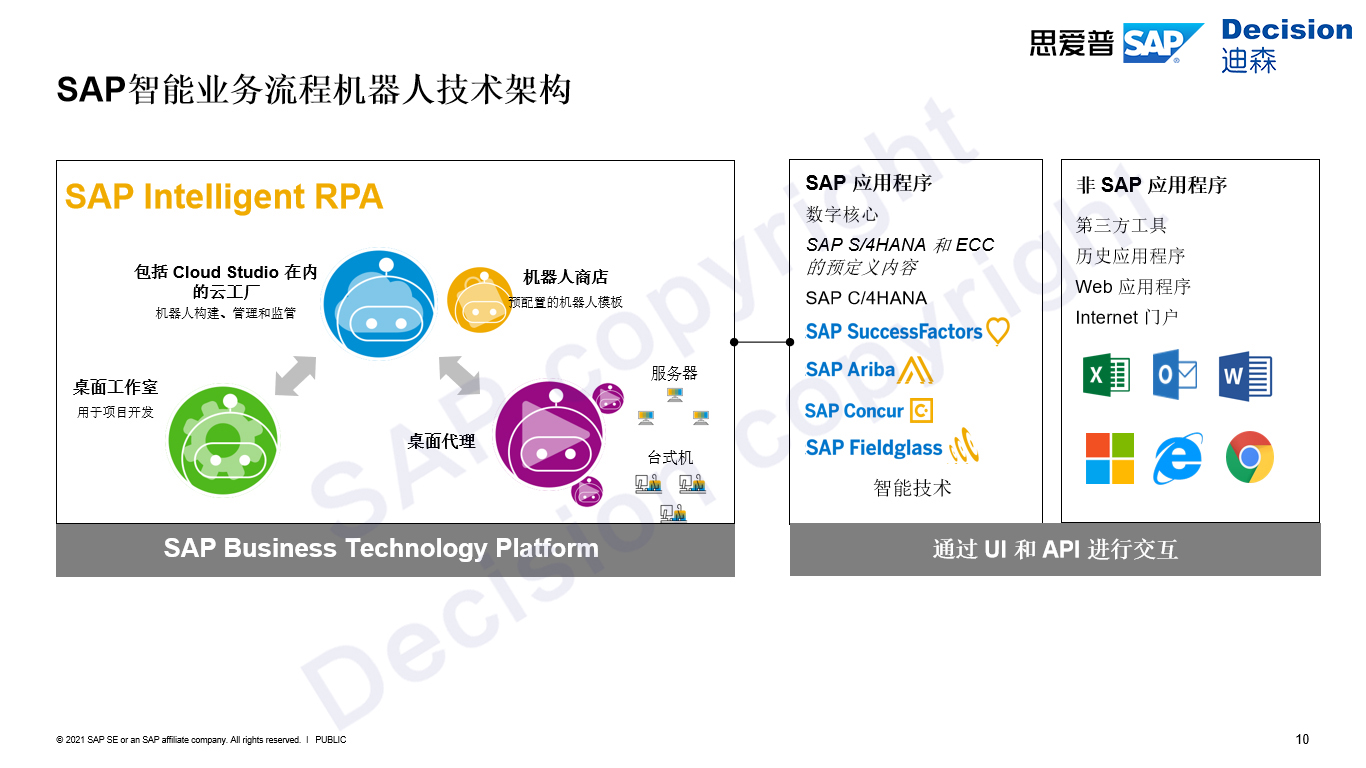 思爱普 SAP Decision 迪森

SAP智能业务流程机器人技术架构

SAP Intelligent RPA

包括 Cloud Studio 在内的云工厂
机器人构建、管理和监管

机器人商店
预配置的机器人模板

桌面工作室
用于项目开发

桌面代理

服务器

台式机

SAP Business Technology Platform

SAP 应用程序
数字核心
SAP S/4HANA 和 ECC 的预定义内容
SAP C/4HANA
SAP SuccessFactors
SAP Ariba
SAP Concur
SAP Fieldglass
智能技术

非 SAP 应用程序
第三方工具
历史应用程序
Web 应用程序
Internet 门户

通过 UI 和 API 进行交互

SAP copyright
Decision copyright

© 2021 SAP SE or an SAP affiliate company. All rights reserved. ǀ PUBLIC

10